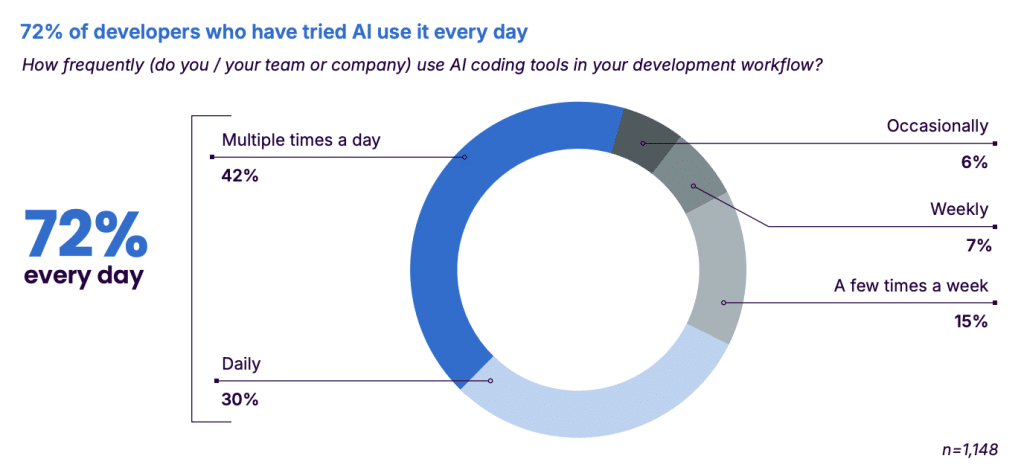 72% of developers who have tried AI use it every day

How frequently (do you / your team or company) use AI coding tools in your development workflow?

72%
every day

Multiple times a day
42%

Daily
30%

Occasionally
6%

Weekly
7%

A few times a week
15%

n=1,148